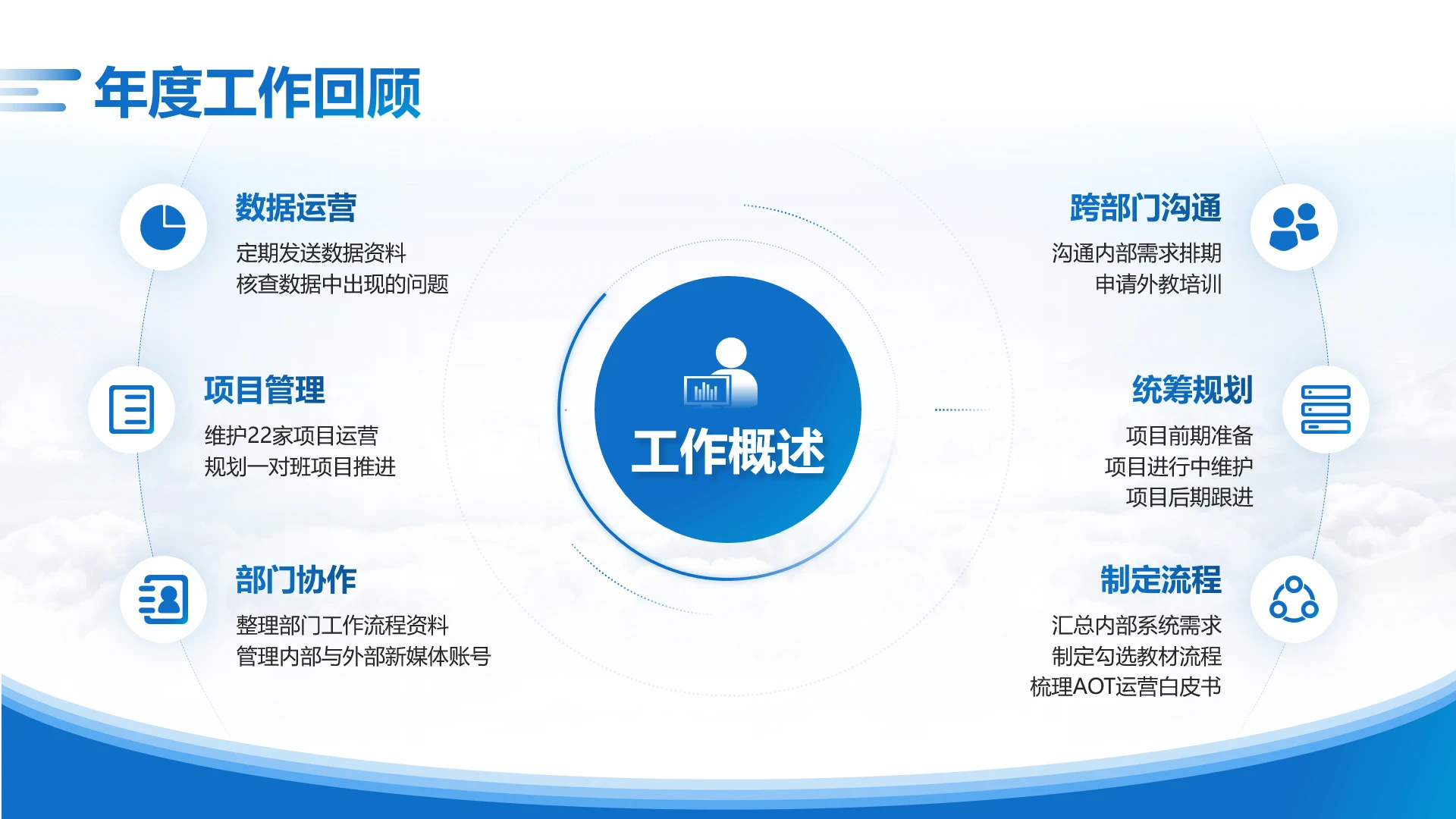 年度工作回顾

数据运营
定期发送数据资料
核查数据中出现的问题

项目管理
维护22家项目运营
规划一对班项目推进

部门协作
整理部门工作流程资料
管理内部与外部新媒体账号

工作概述

跨部门沟通
沟通内部需求排期
申请外教培训

统筹规划
项目前期准备
项目进行中维护
项目后期跟进

制定流程
汇总内部系统需求
制定勾选教材流程
梳理AOT运营白皮书